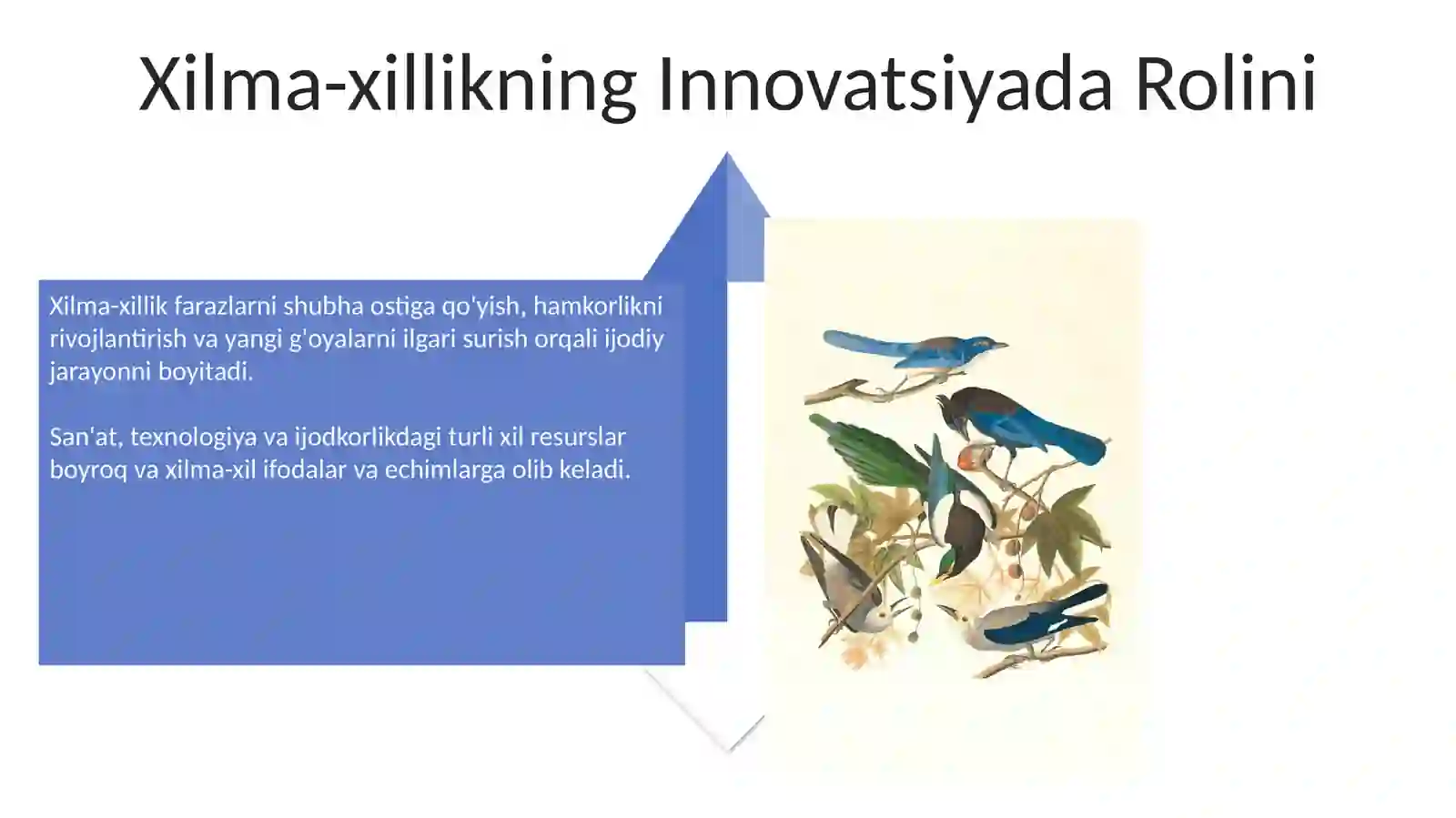 Xilma-xillikning Innovatsiyada Rolini

Xilma-xillik farazlarni shubha ostiga qo'yish, hamkorlikni rivojlantirish va yangi g'oyalarni ilgari surish orqali ijodiy jarayonni boyitadi.

San'at, texnologiya va ijodkorlikdagi turli xil resurslar boyroq va xilma-xil ifodalar va echimlarga olib keladi.